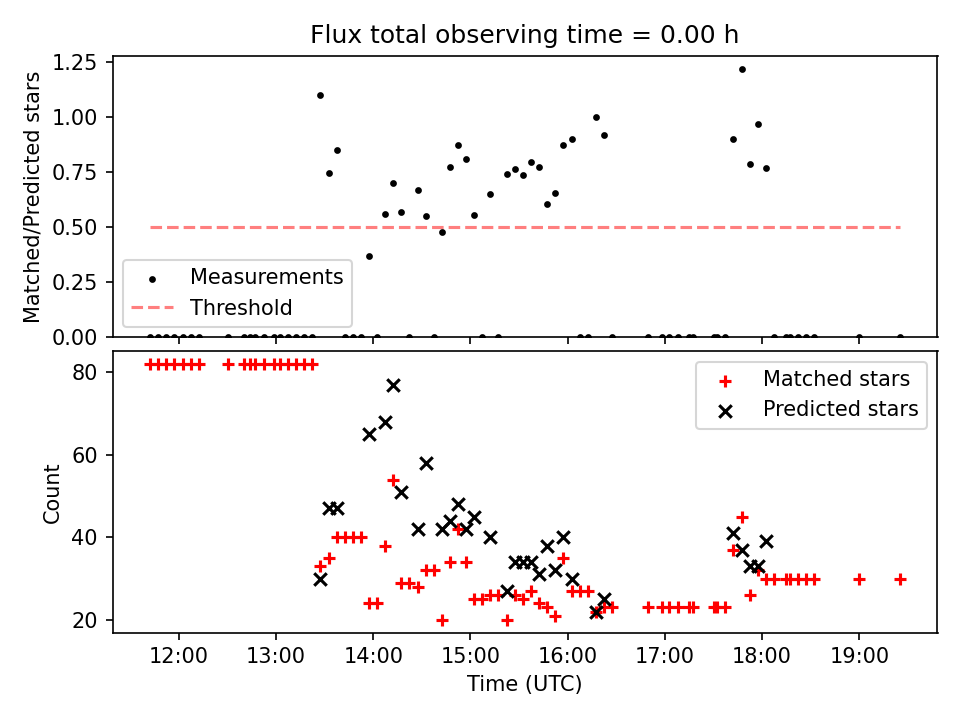 Flux total observing time = 0.00 h

Matched/Predicted stars

1.25
1.00
0.75
0.50
0.25
0.00

Measurements
Threshold

Count

80
60
40
20

Matched stars
Predicted stars

12:00
13:00
14:00
15:00
16:00
17:00
18:00
19:00

Time (UTC)